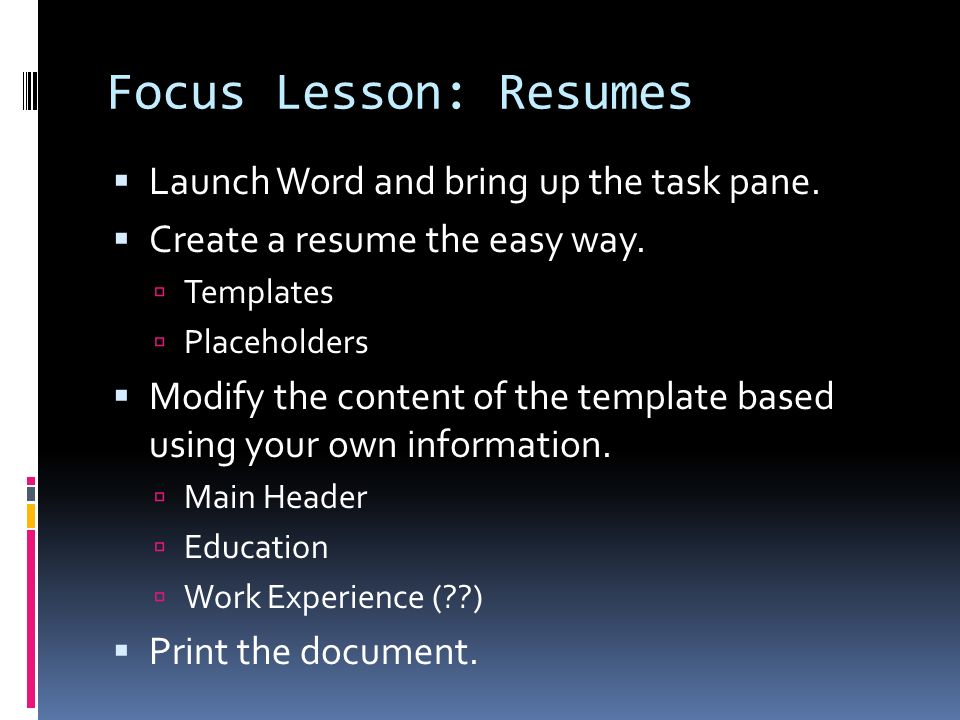 Focus Lesson: Resumes

- Launch Word and bring up the task pane.
- Create a resume the easy way.
  - Templates
  - Placeholders
- Modify the content of the template based using your own information.
  - Main Header
  - Education
  - Work Experience (??)
- Print the document.